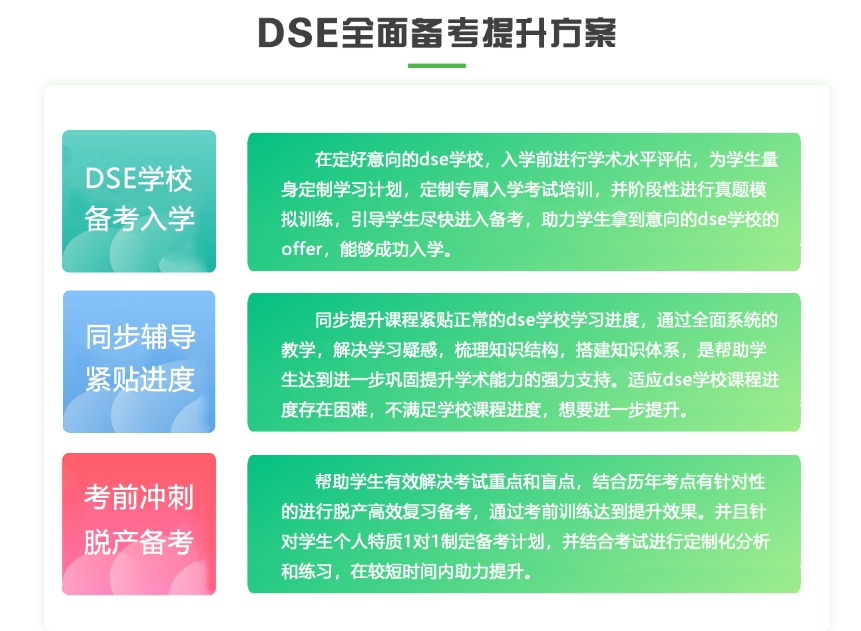 DSE全面备考提升方案

DSE学校备考入学

在定好意向的dse学校，入学前进行学术水平评估，为学生量身定制学习计划，定制专属入学考试培训，并阶段性进行真题模拟训练，引导学生尽快进入备考，助力学生拿到意向的dse学校的offer，能够成功入学。

同步辅导紧贴进度

同步提升课程紧贴正常的dse学校学习进度，通过全面系统的教学，解决学习疑惑，梳理知识结构，搭建知识体系，是帮助学生达到进一步巩固提升学术能力的强力支持。适应dse学校课程进度存在困难，不满足学校课程进度，想要进一步提升。

考前冲刺脱产备考

帮助学生有效解决考试重点和盲点，结合历年考点有针对性的进行脱产高效复习备考，通过考前训练达到提升效果。并且针对学生个人特质1对1制定备考计划，并结合考试进行定制化分析和练习，在较短时间内助力提升。